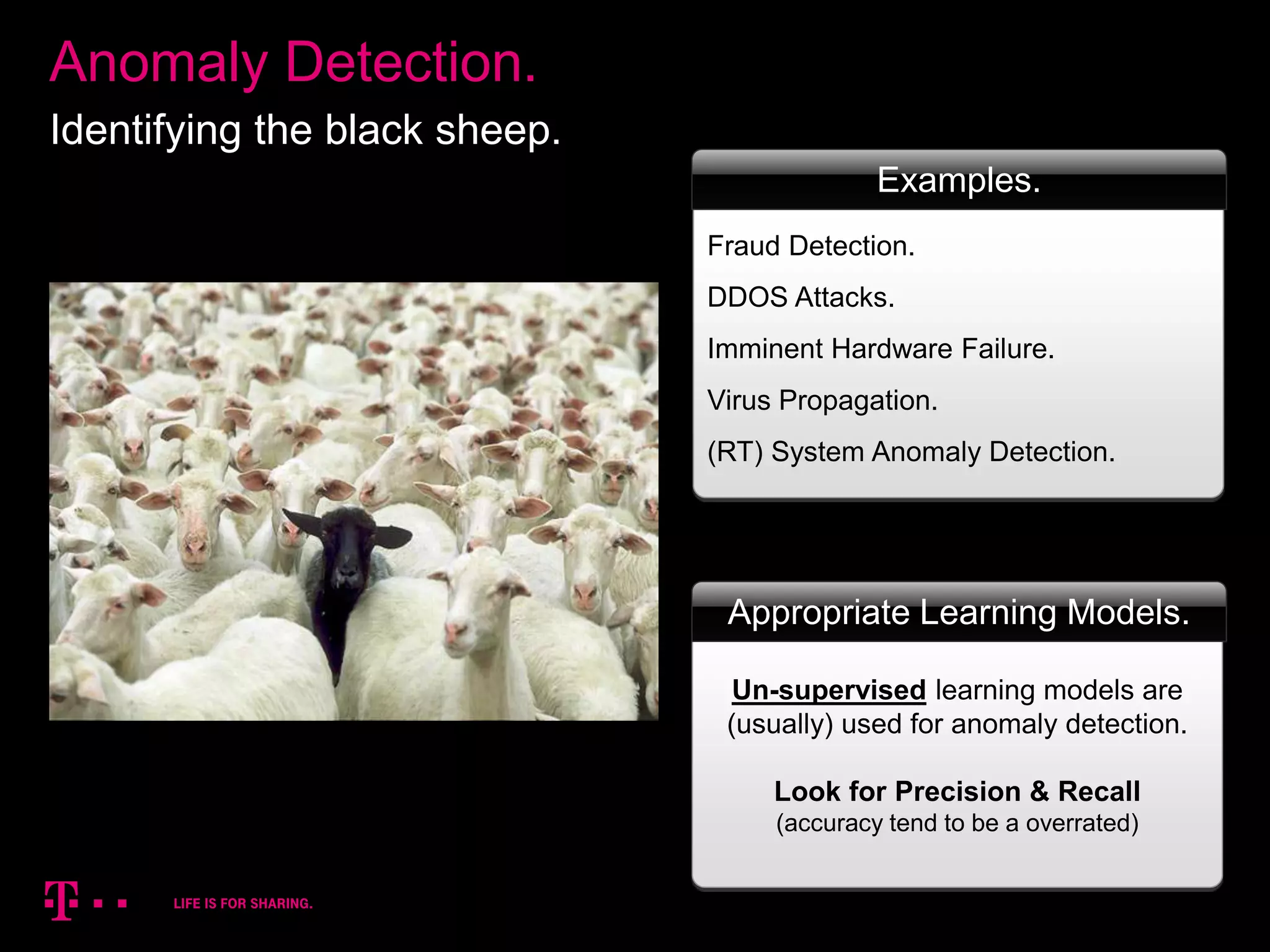 Anomaly Detection.

Identifying the black sheep.

Examples.

Fraud Detection.

DDOS Attacks.

Imminent Hardware Failure.

Virus Propagation.

(RT) System Anomaly Detection.

Appropriate Learning Models.

Un-supervised learning models are (usually) used for anomaly detection.

Look for Precision & Recall
(accuracy tend to be a overrated)

T · · LIFE IS FOR SHARING.